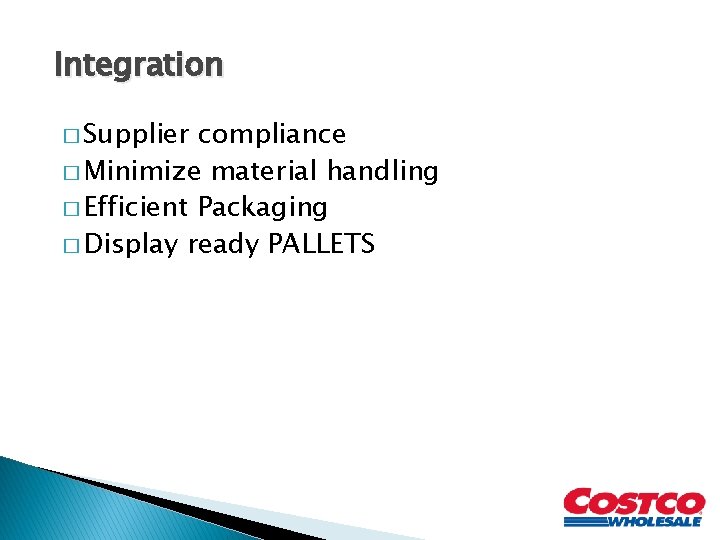 Integration

□ Supplier compliance
□ Minimize material handling
□ Efficient Packaging
□ Display ready PALLETS

COSTCO
WHOLESALE